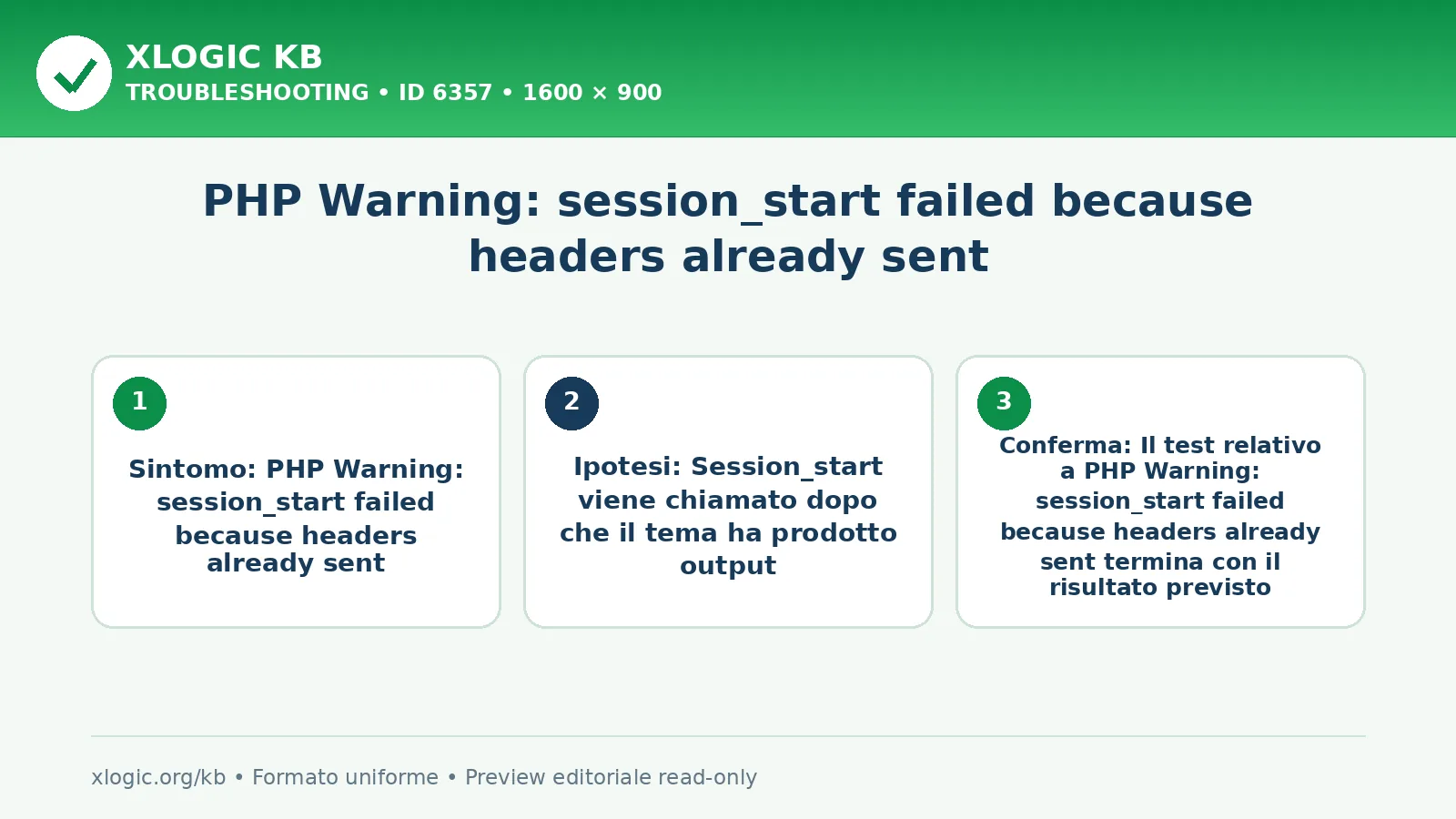 XLOGIC KB
TROUBLESHOOTING • ID 6357 • 1600 × 900

PHP Warning: session_start failed because headers already sent

1

Sintomo: PHP Warning: session_start failed because headers already sent

2

Ipotesi: Session_start viene chiamato dopo che il tema ha prodotto output

3

Conferma: Il test relativo a PHP Warning: session_start failed because headers already sent termina con il risultato previsto

xlogic.org/kb • Formato uniforme • Preview editoriale read-only